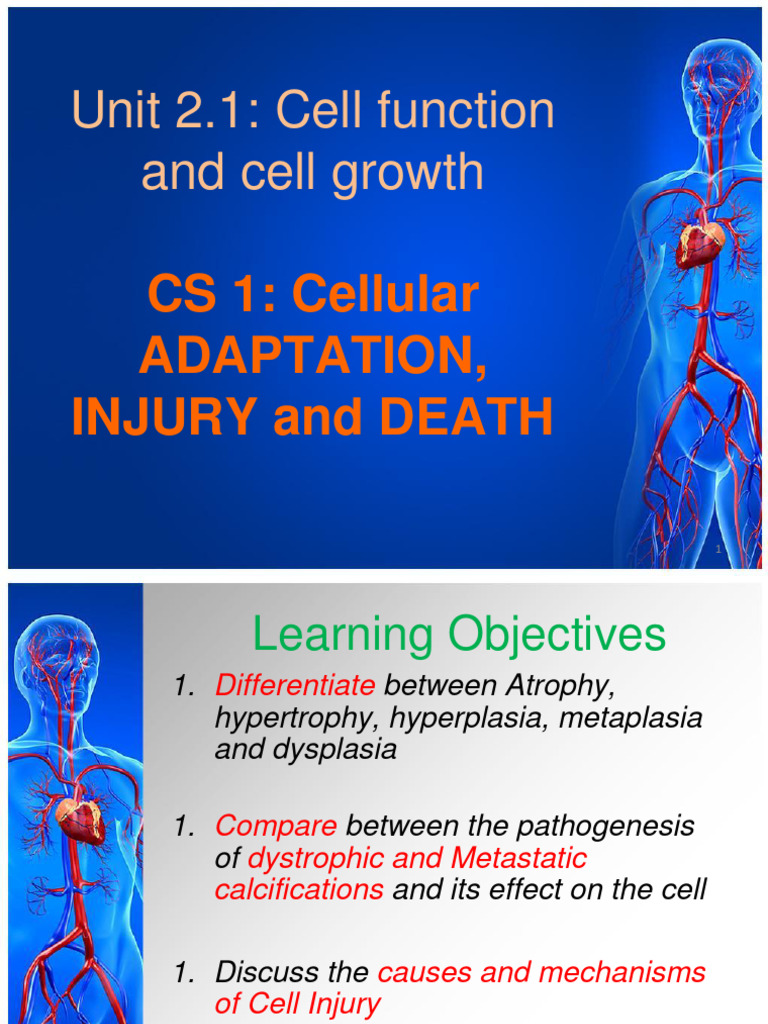 Unit 2.1: Cell function and cell growth

CS 1: Cellular ADAPTATION, INJURY and DEATH

1

Learning Objectives

1. Differentiate between Atrophy, hypertrophy, hyperplasia, metaplasia and dysplasia

1. Compare between the pathogenesis of dystrophic and Metastatic calcifications and its effect on the cell

1. Discuss the causes and mechanisms of Cell Injury